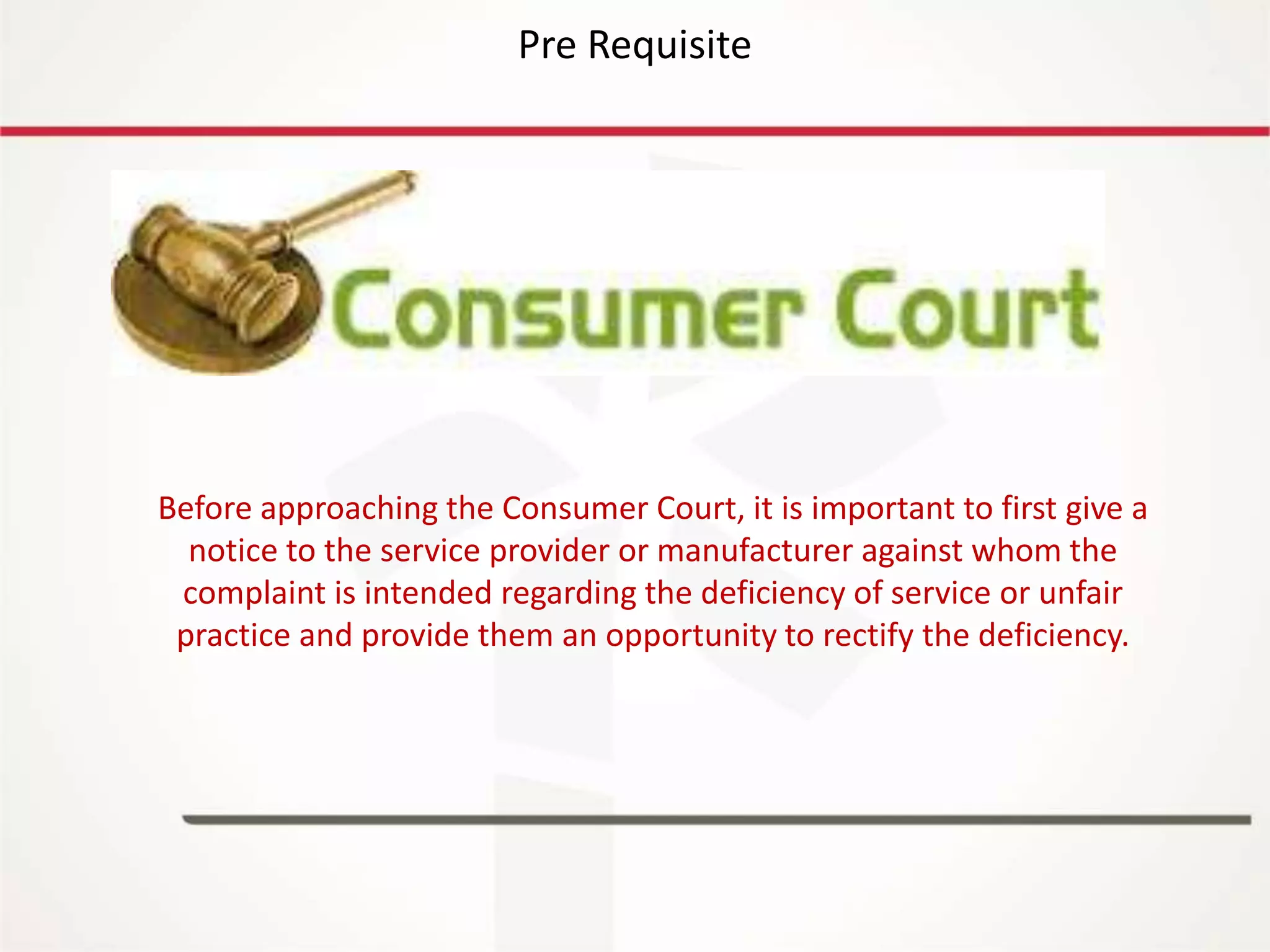 Pre Requisite

Consumer Court

Before approaching the Consumer Court, it is important to first give a notice to the service provider or manufacturer against whom the complaint is intended regarding the deficiency of service or unfair practice and provide them an opportunity to rectify the deficiency.